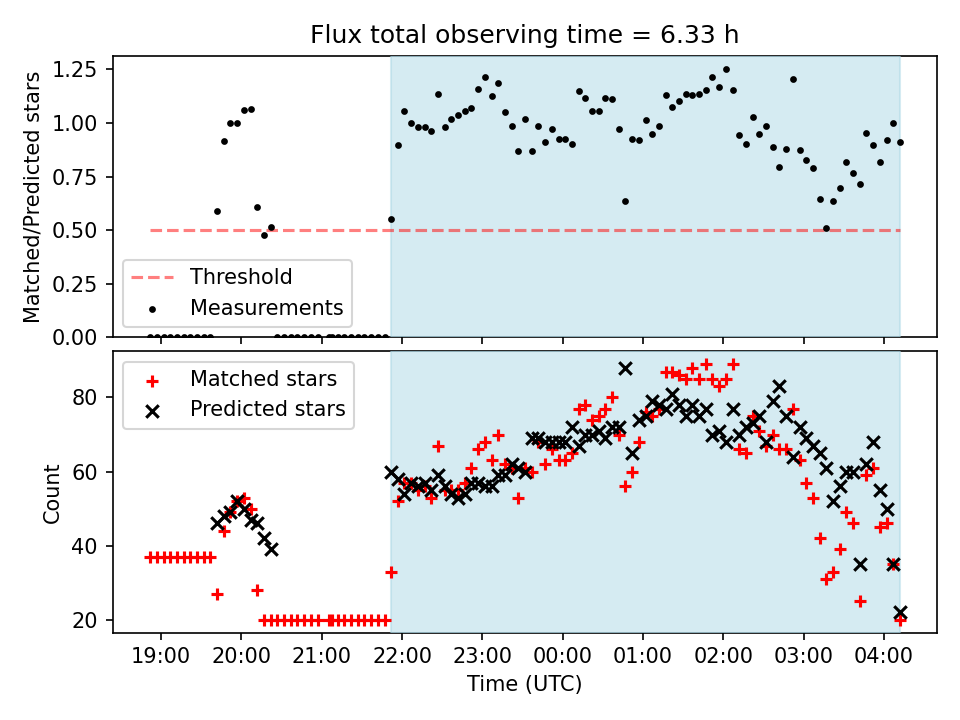 Flux total observing time = 6.33 h

Matched/Predicted stars

1.25
1.00
0.75
0.50
0.25
0.00

Threshold
Measurements

Matched stars
Predicted stars

Count

80
60
40
20

19:00 20:00 21:00 22:00 23:00 00:00 01:00 02:00 03:00 04:00

Time (UTC)